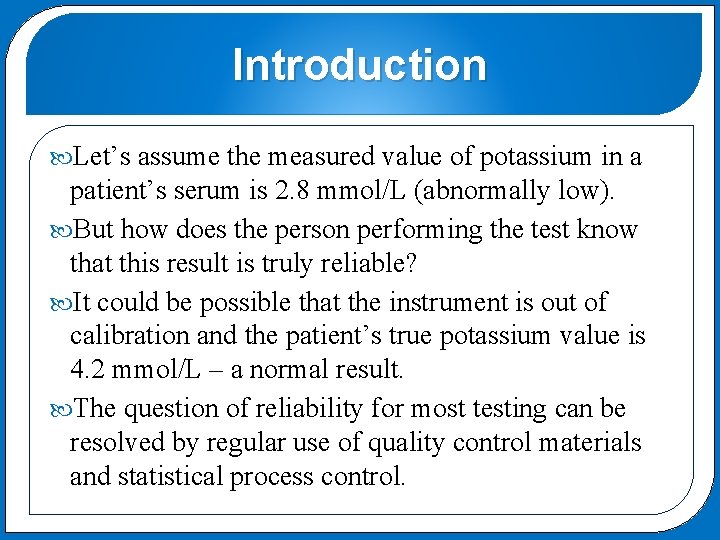 Introduction

Let’s assume the measured value of potassium in a patient’s serum is 2.8 mmol/L (abnormally low).

But how does the person performing the test know that this result is truly reliable?

It could be possible that the instrument is out of calibration and the patient’s true potassium value is 4.2 mmol/L – a normal result.

The question of reliability for most testing can be resolved by regular use of quality control materials and statistical process control.